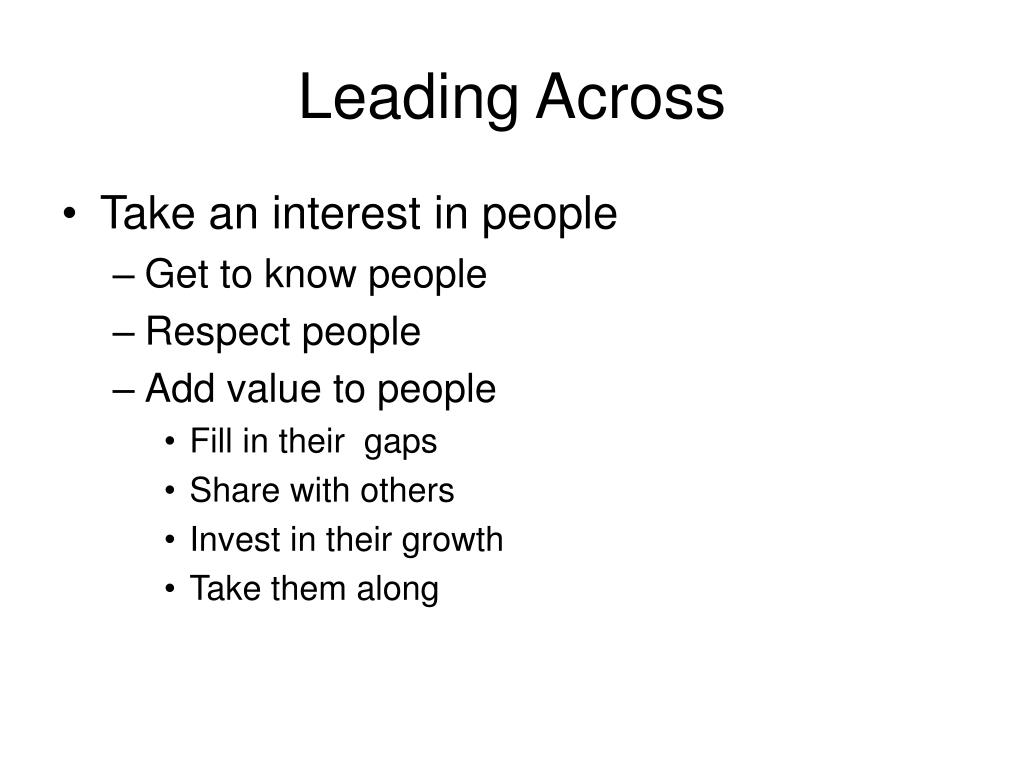 Leading Across

• Take an interest in people
– Get to know people
– Respect people
– Add value to people
• Fill in their gaps
• Share with others
• Invest in their growth
• Take them along